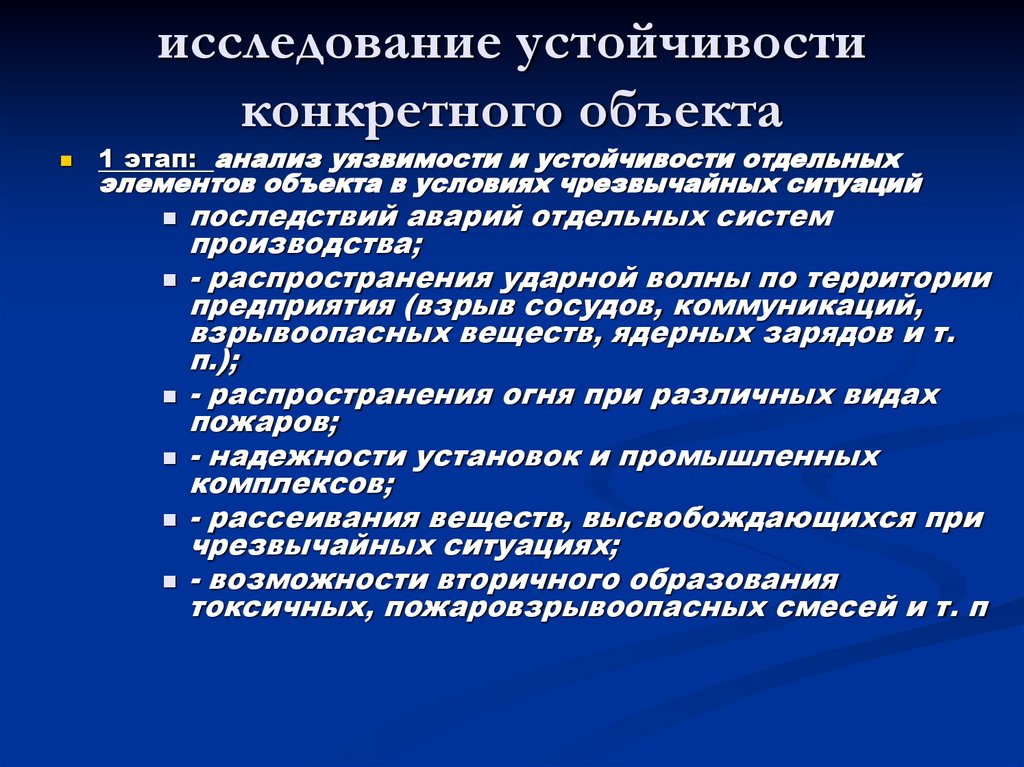 исследование устойчивости конкретного объекта

1 этап: анализ уязвимости и устойчивости отдельных элементов объекта в условиях чрезвычайных ситуаций

последствий аварий отдельных систем производства;

- распространения ударной волны по территории предприятия (взрыв сосудов, коммуникаций, взрывоопасных веществ, ядерных зарядов и т. п.);

- распространения огня при различных видах пожаров;

- надежности установок и промышленных комплексов;

- рассеивания веществ, высвобождающихся при чрезвычайных ситуациях;

- возможности вторичного образования токсичных, пожаровзрывоопасных смесей и т. п